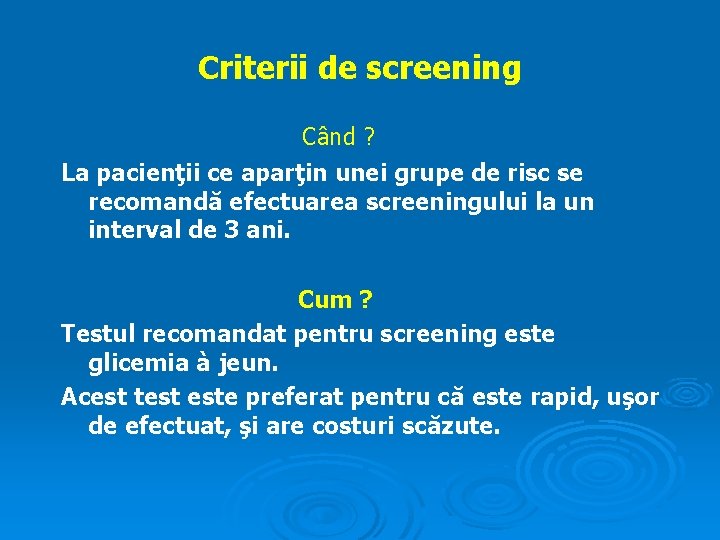 Criterii de screening

Când ?

La pacienţii ce aparţin unei grupe de risc se recomandă efectuarea screeningului la un interval de 3 ani.

Cum ?

Testul recomandat pentru screening este glicemia à jeun.

Acest test este preferat pentru că este rapid, uşor de efectuat, şi are costuri scăzute.